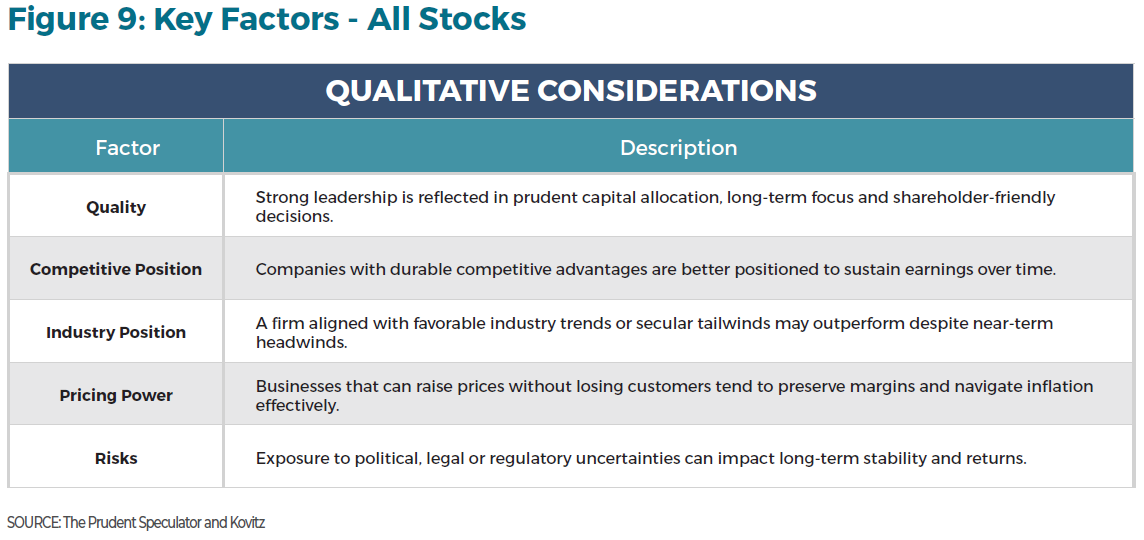 Figure 9: Key Factors - All Stocks

QUALITATIVE CONSIDERATIONS

| Factor | Description |
|---|---|
| Quality | Strong leadership is reflected in prudent capital allocation, long-term focus and shareholder-friendly decisions. |
| Competitive Position | Companies with durable competitive advantages are better positioned to sustain earnings over time. |
| Industry Position | A firm aligned with favorable industry trends or secular tailwinds may outperform despite near-term headwinds. |
| Pricing Power | Businesses that can raise prices without losing customers tend to preserve margins and navigate inflation effectively. |
| Risks | Exposure to political, legal or regulatory uncertainties can impact long-term stability and returns. |

SOURCE: The Prudent Speculator and Kovitz